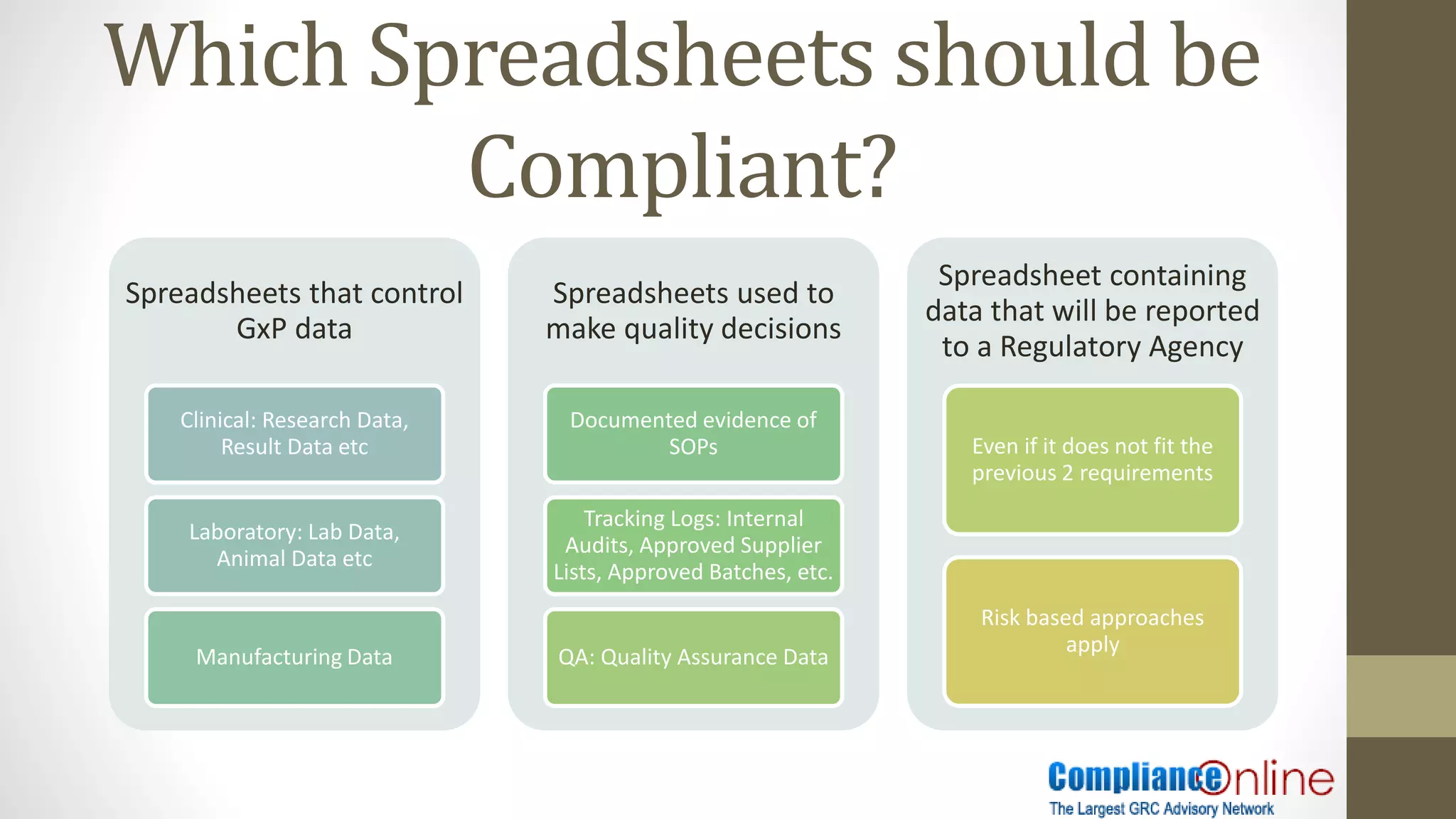 Which Spreadsheets should be Compliant?

Spreadsheets that control GxP data

Clinical: Research Data, Result Data etc

Laboratory: Lab Data, Animal Data etc

Manufacturing Data

Spreadsheets used to make quality decisions

Documented evidence of SOPs

Tracking Logs: Internal Audits, Approved Supplier Lists, Approved Batches, etc.

QA: Quality Assurance Data

Spreadsheet containing data that will be reported to a Regulatory Agency

Even if it does not fit the previous 2 requirements

Risk based approaches apply

ComplianceOnline
The Largest GRC Advisory Network